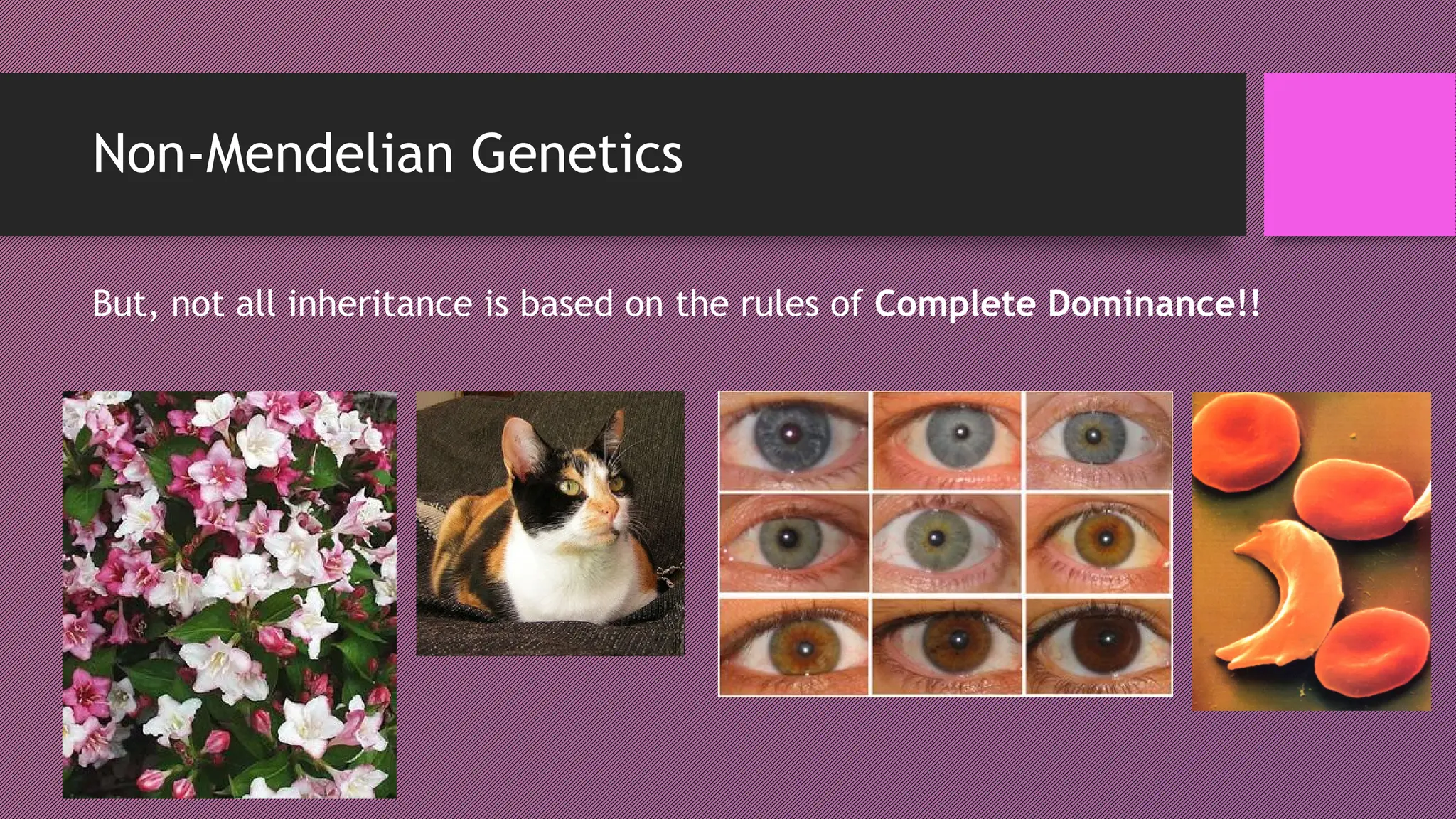 Non-Mendelian Genetics

But, not all inheritance is based on the rules of Complete Dominance!!